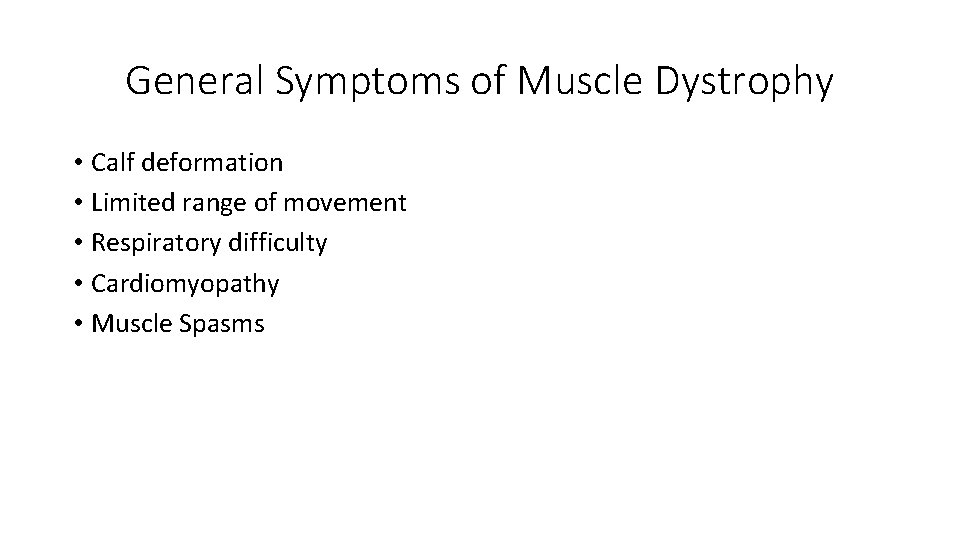 General Symptoms of Muscle Dystrophy

• Calf deformation
• Limited range of movement
• Respiratory difficulty
• Cardiomyopathy
• Muscle Spasms